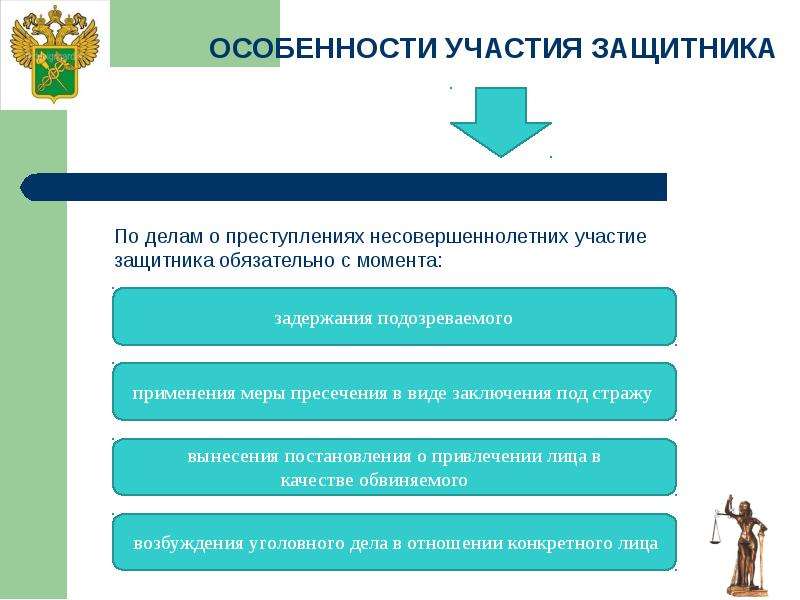 ОСОБЕННОСТИ УЧАСТИЯ ЗАЩИТНИКА

По делам о преступлениях несовершеннолетних участие защитника обязательно с момента:

задержания подозреваемого

применения меры пресечения в виде заключения под стражу

вынесения постановления о привлечении лица в качестве обвиняемого

возбуждения уголовного дела в отношении конкретного лица